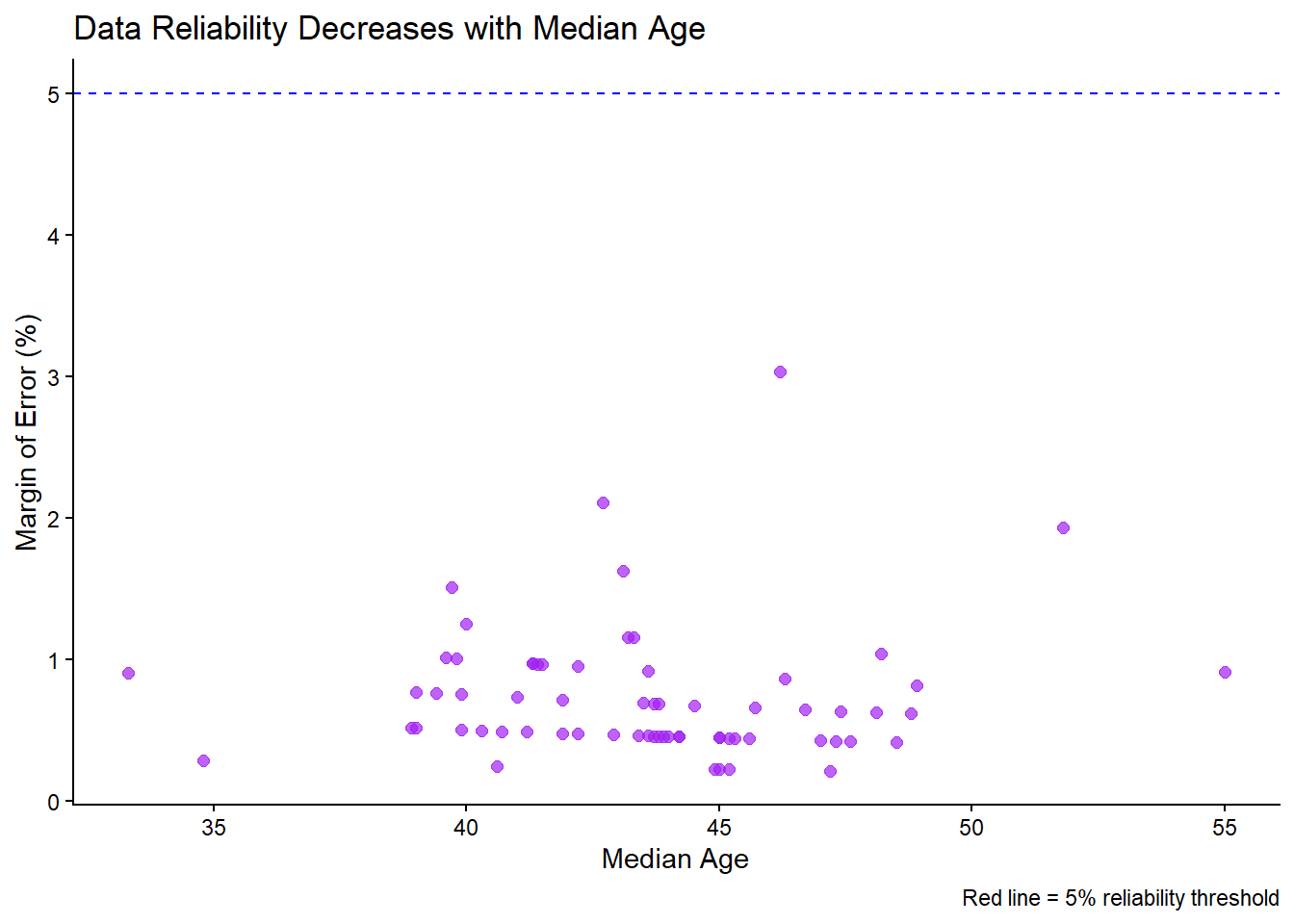 Data Reliability Decreases with Median Age

Margin of Error (%)

5
4
3
2
1
0

35
40
45
50
55

Median Age

Red line = 5% reliability threshold